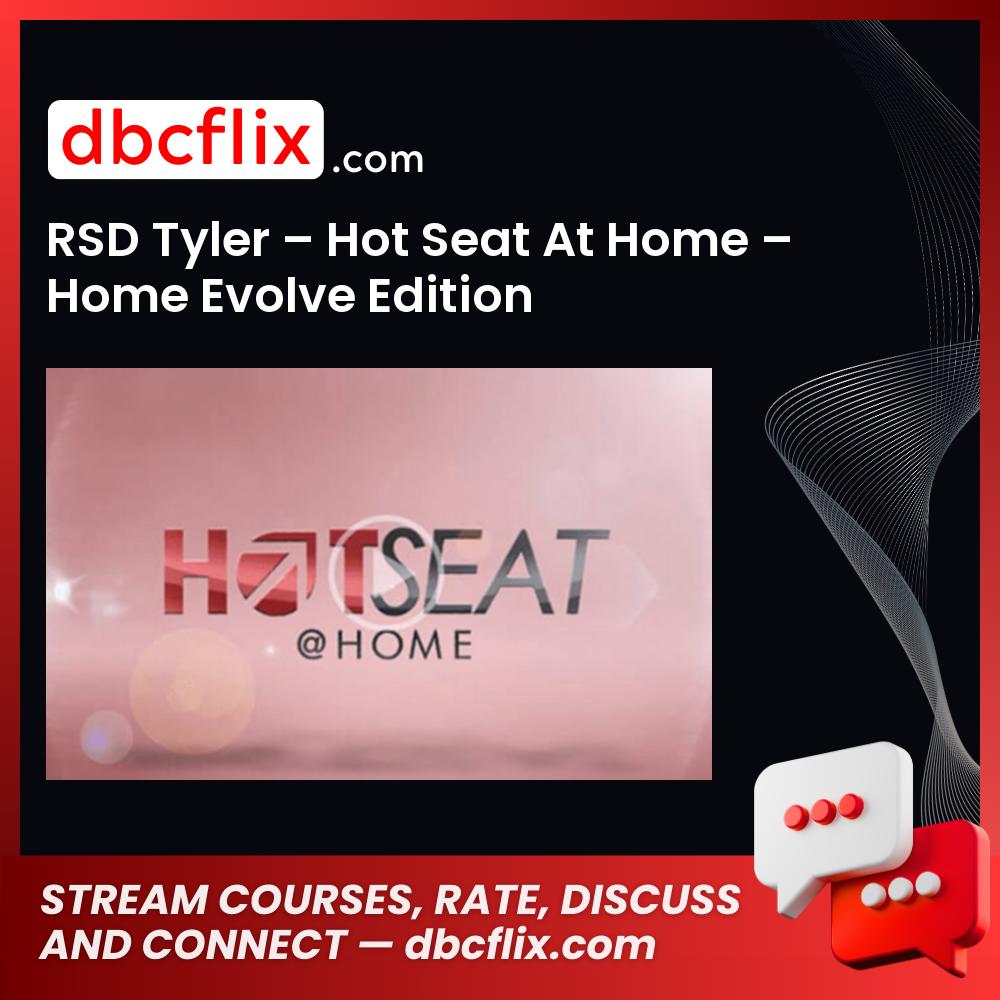 dbcflix.com

RSD Tyler – Hot Seat At Home – Home Evolve Edition

HOTSEAT
@HOME

STREAM COURSES, RATE, DISCUSS AND CONNECT — dbcflix.com